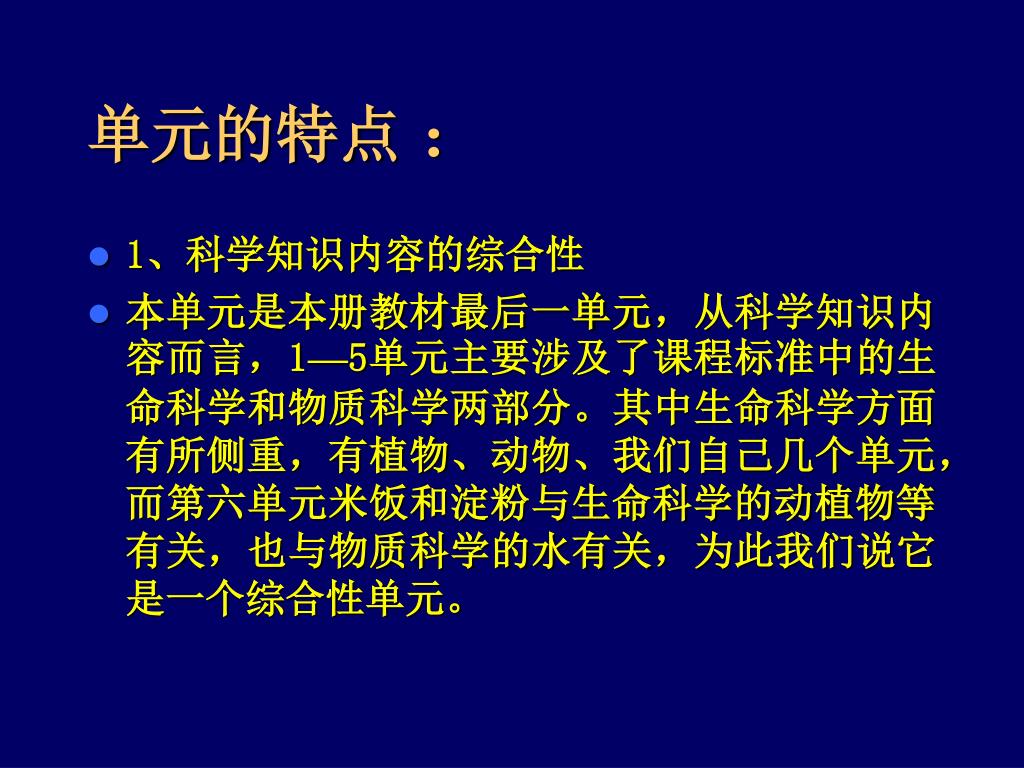 单元的特点：

1、科学知识内容的综合性

本单元是本册教材最后一单元，从科学知识内容而言，1—5单元主要涉及了课程标准中的生命科学和物质科学两部分。其中生命科学方面有所侧重，有植物、动物、我们自己几个单元，而第六单元米饭和淀粉与生命科学的动植物等有关，也与物质科学的水有关，为此我们说它是一个综合性单元。